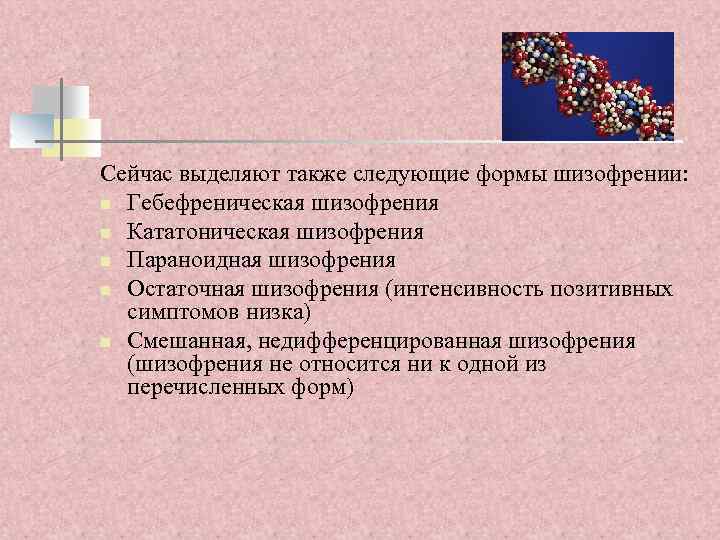 Сейчас выделяют также следующие формы шизофрении:
- Гебефреническая шизофрения
- Кататоническая шизофрения
- Параноидная шизофрения
- Остаточная шизофрения (интенсивность позитивных симптомов низка)
- Смешанная, недифференцированная шизофрения (шизофрения не относится ни к одной из перечисленных форм)